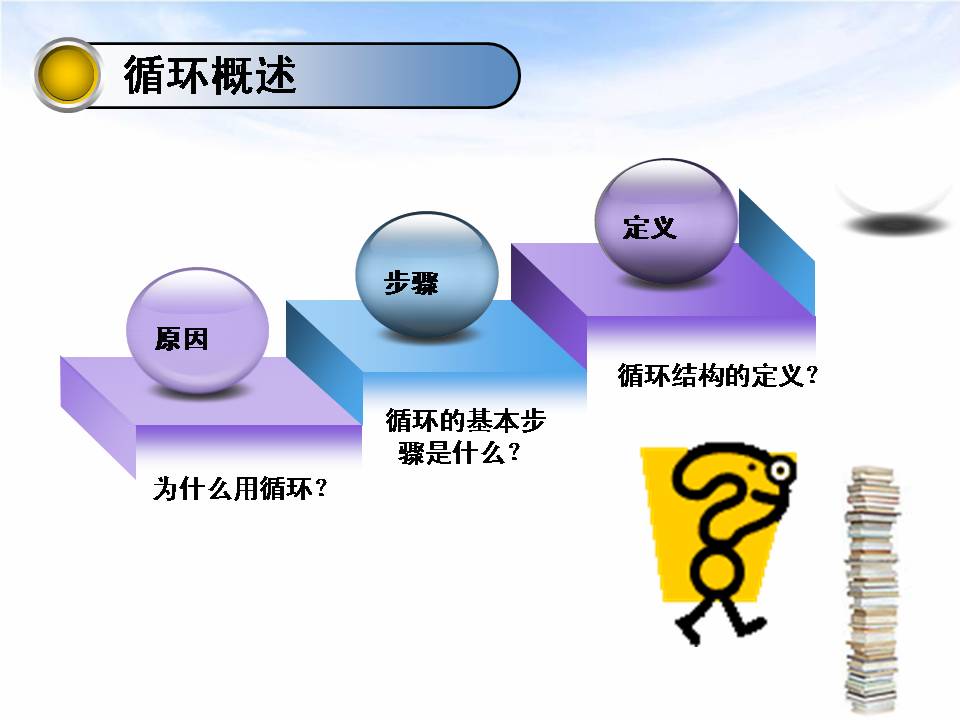 循环概述

原因

为什么用循环？

步骤

循环的基本步骤是什么？

定义

循环结构的定义？